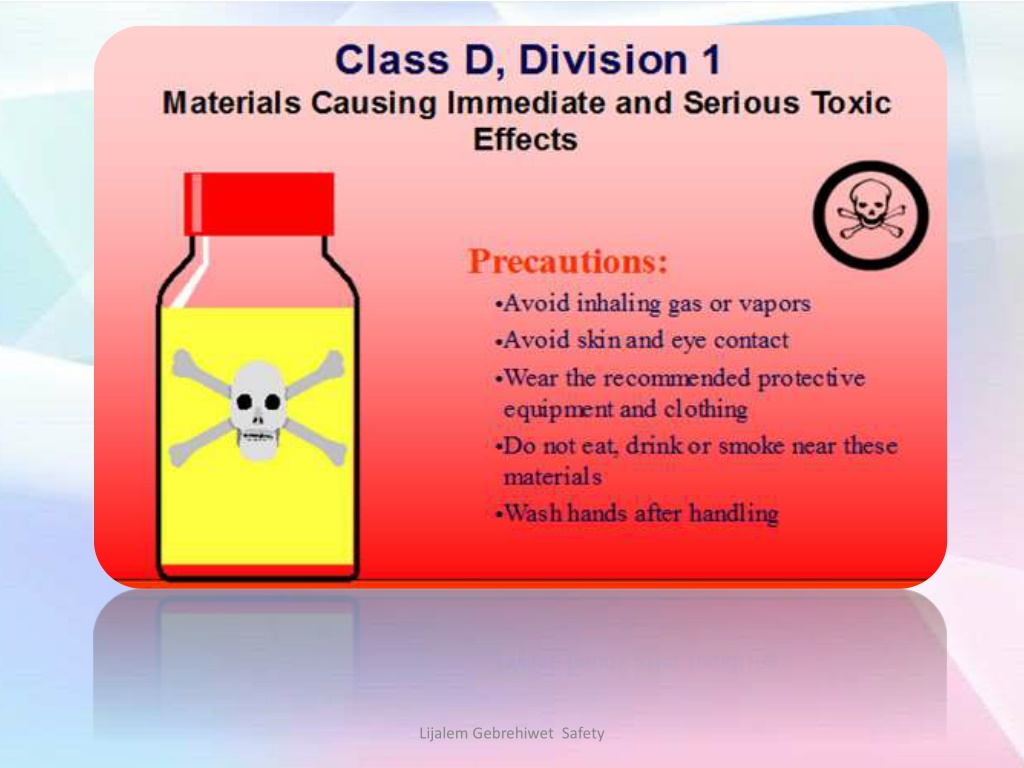 Class D, Division 1
Materials Causing Immediate and Serious Toxic Effects

Precautions:
•Avoid inhaling gas or vapors
•Avoid skin and eye contact
•Wear the recommended protective equipment and clothing
•Do not eat, drink or smoke near these materials
•Wash hands after handling

Lijalem Gebrehiwet Safety